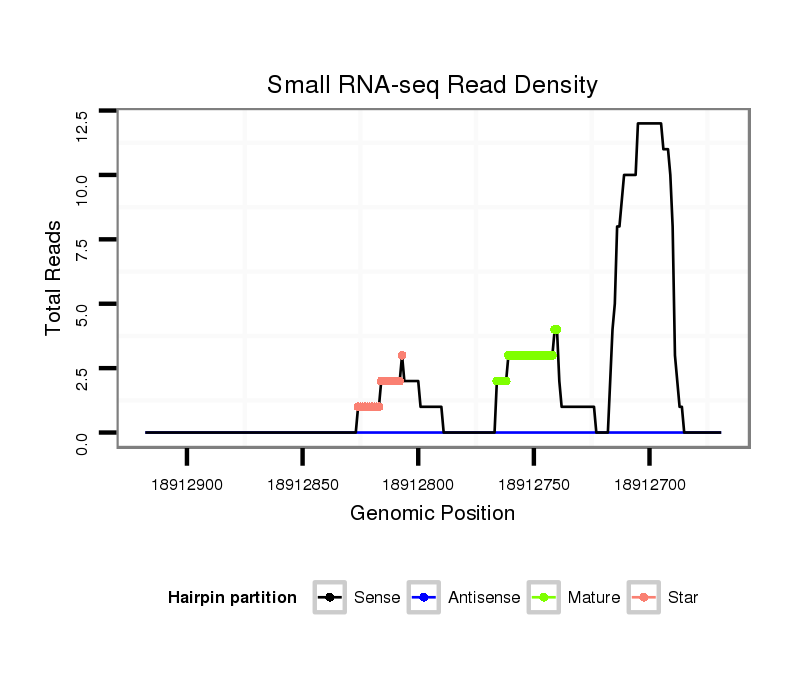 Small RNA-seq Read Density

Total Reads

12.5
10.0
7.5
5.0
2.5
0.0

18912900
18912850
18912800
18912750
18912700

Genomic Position

Hairpin partition
Sense
Antisense
Mature
Star